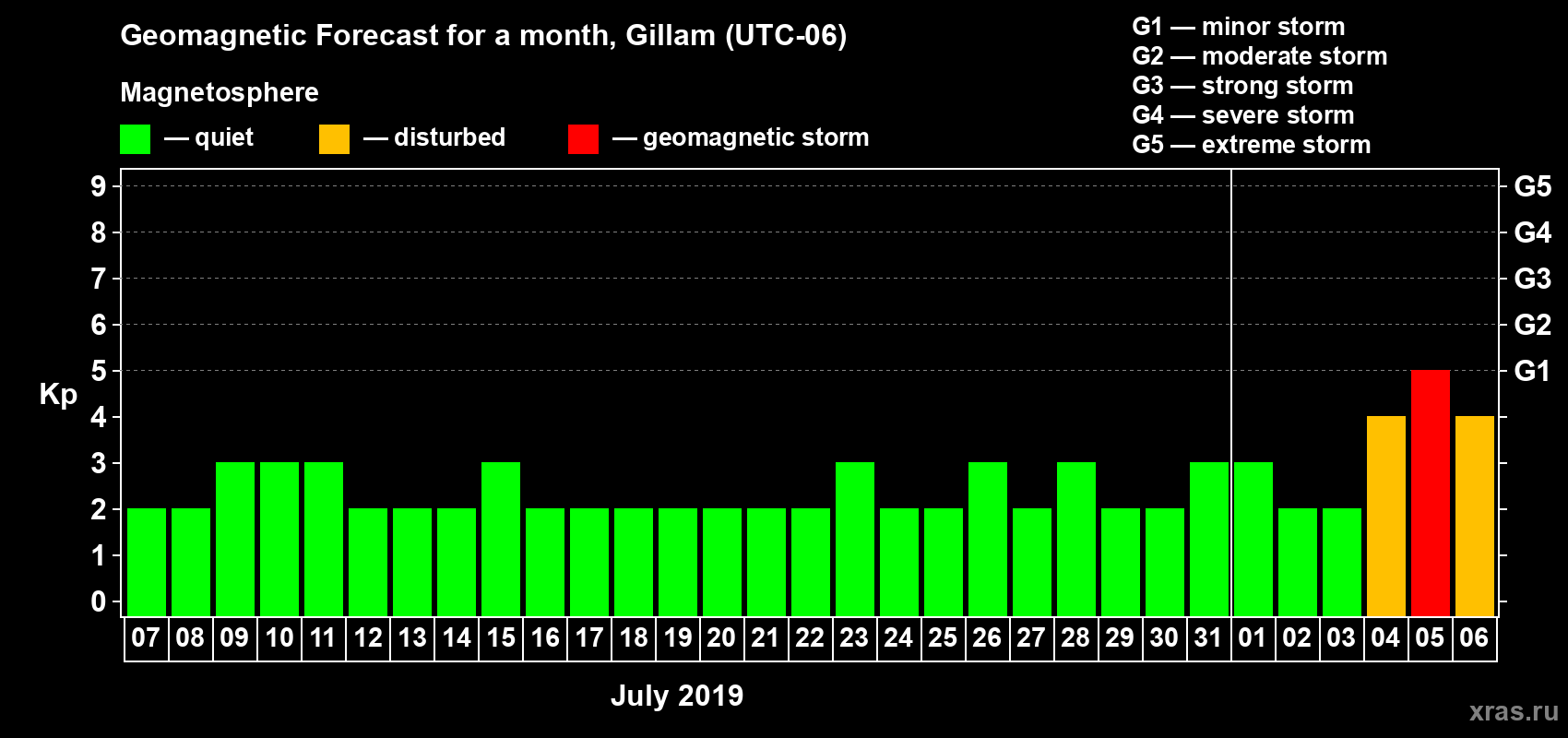 Geomagnetic Forecast for a month, Gillam (UTC-06)

Magnetosphere

— quiet — disturbed — geomagnetic storm

G1 — minor storm
G2 — moderate storm
G3 — strong storm
G4 — severe storm
G5 — extreme storm

Kp

9 8 7 6 5 4 3 2 1 0

G5 G4 G3 G2 G1

07 08 09 10 11 12 13 14 15 16 17 18 19 20 21 22 23 24 25 26 27 28 29 30 31 01 02 03 04 05 06

July 2019

xras.ru